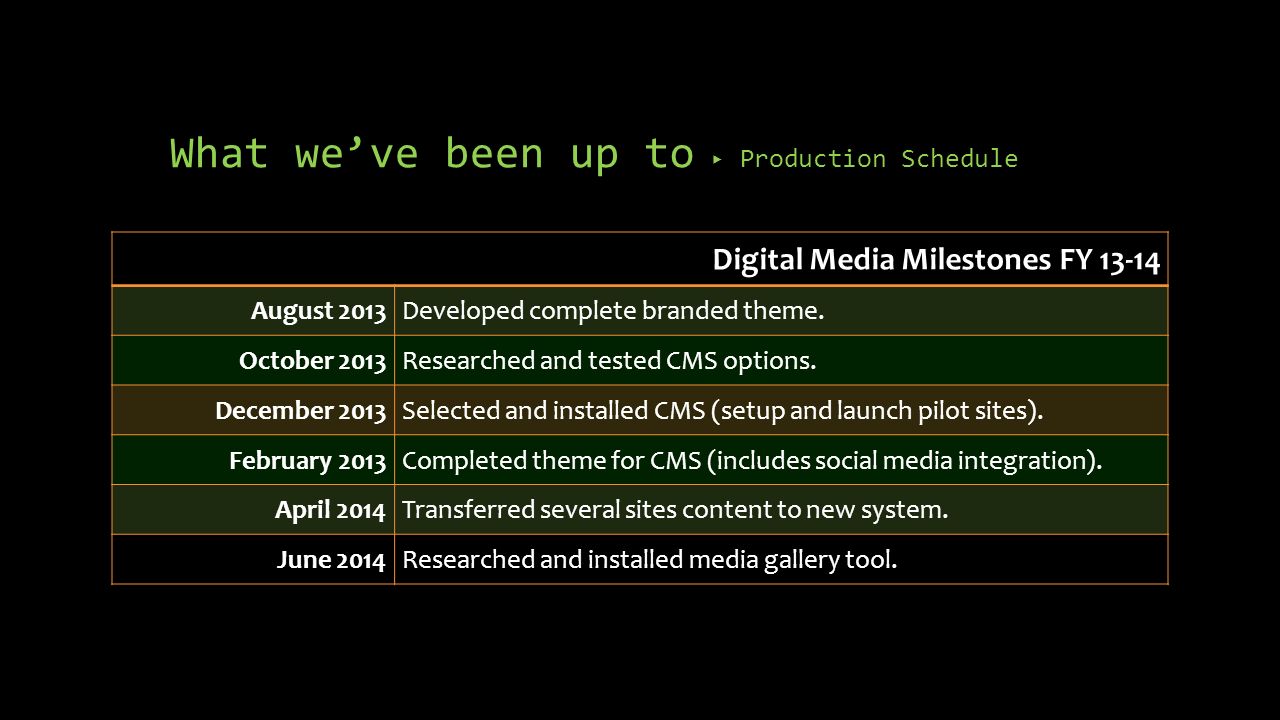 What we’ve been up to ▸ Production Schedule

| Digital Media Milestones FY 13-14 | |
|---|---|
| August 2013 | Developed complete branded theme. |
| October 2013 | Researched and tested CMS options. |
| December 2013 | Selected and installed CMS (setup and launch pilot sites). |
| February 2013 | Completed theme for CMS (includes social media integration). |
| April 2014 | Transferred several sites content to new system. |
| June 2014 | Researched and installed media gallery tool. |